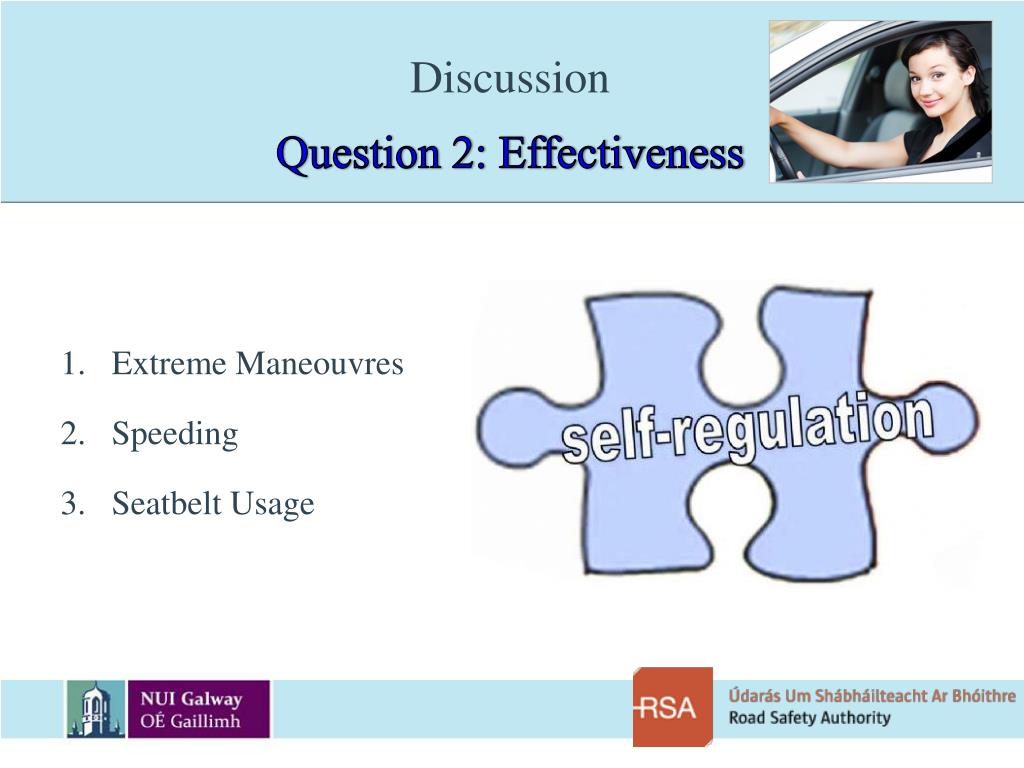 Discussion

Question 2: Effectiveness

1. Extreme Maneouvres

2. Speeding

3. Seatbelt Usage

self-regulation

NUI Galway
OÉ Gaillimh

RSA

Údarás Um Shábháilteacht Ar Bhóithre
Road Safety Authority